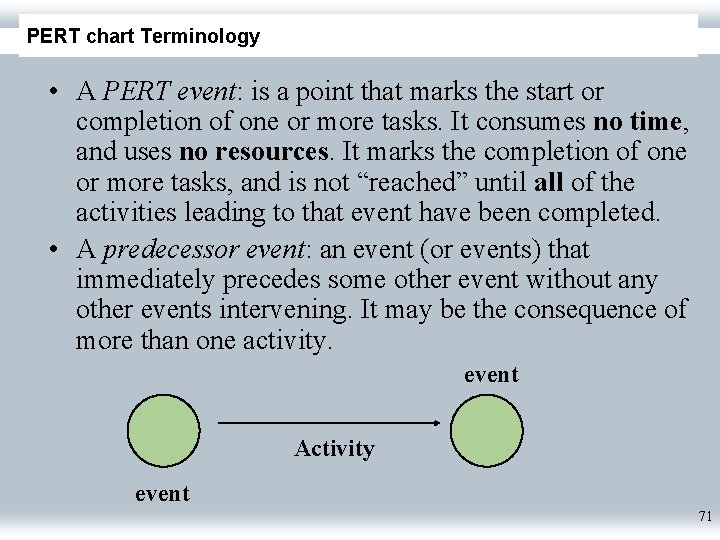 PERT chart Terminology

• A PERT event: is a point that marks the start or completion of one or more tasks. It consumes no time, and uses no resources. It marks the completion of one or more tasks, and is not “reached” until all of the activities leading to that event have been completed.

• A predecessor event: an event (or events) that immediately precedes some other event without any other events intervening. It may be the consequence of more than one activity.

event

Activity

event

71